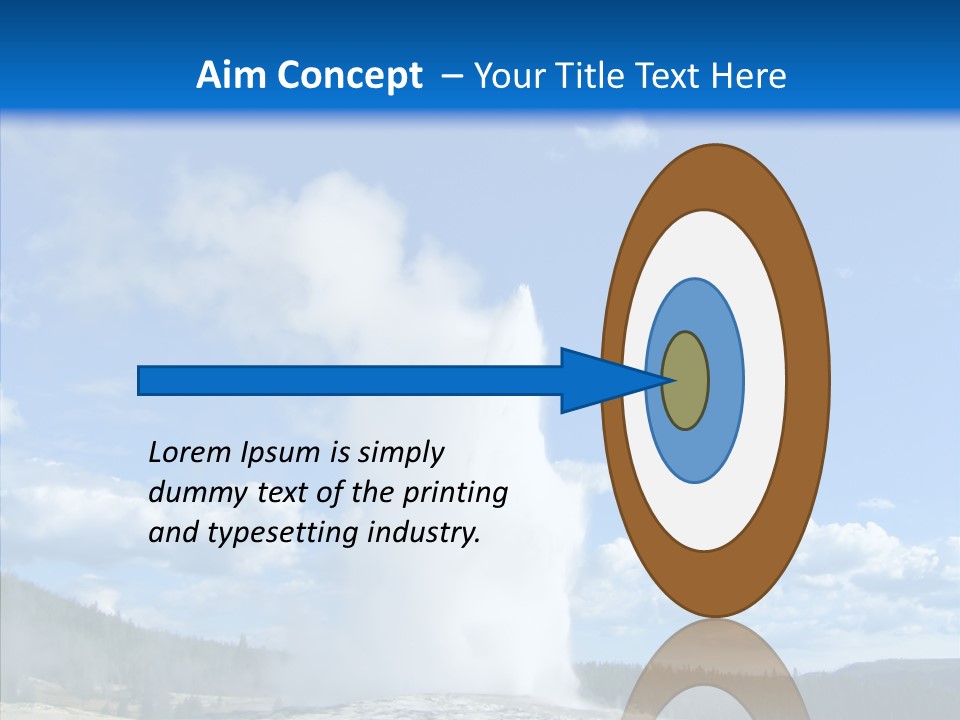 Aim Concept – Your Title Text Here

Lorem Ipsum is simply dummy text of the printing and typesetting industry.